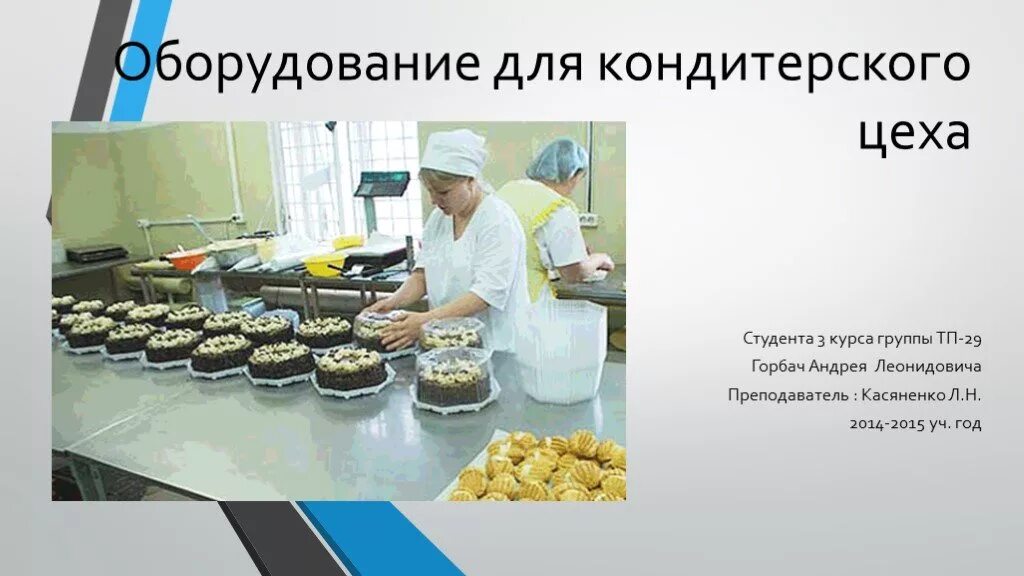 Оборудование для кондитерского цеха

Студента 3 курса группы ТП-29
Горбач Андрея Леонидовича
Преподаватель : Касяненко Л.Н.
2014-2015 уч. год